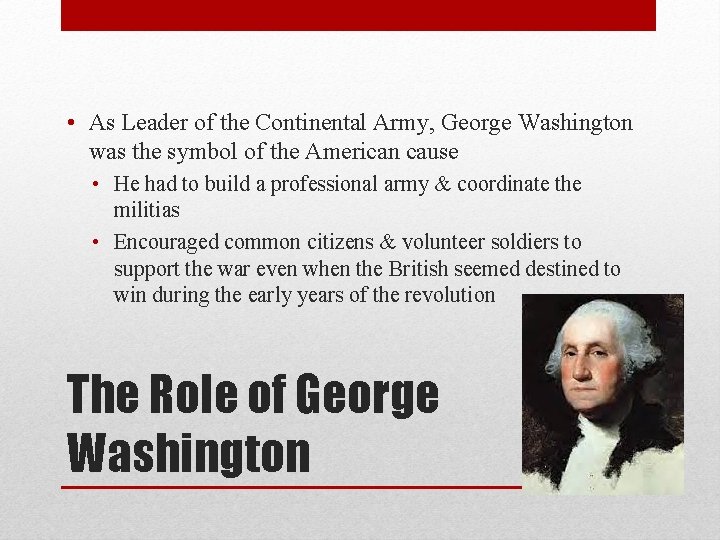 • As Leader of the Continental Army, George Washington was the symbol of the American cause

• He had to build a professional army & coordinate the militias

• Encouraged common citizens & volunteer soldiers to support the war even when the British seemed destined to win during the early years of the revolution

The Role of George Washington